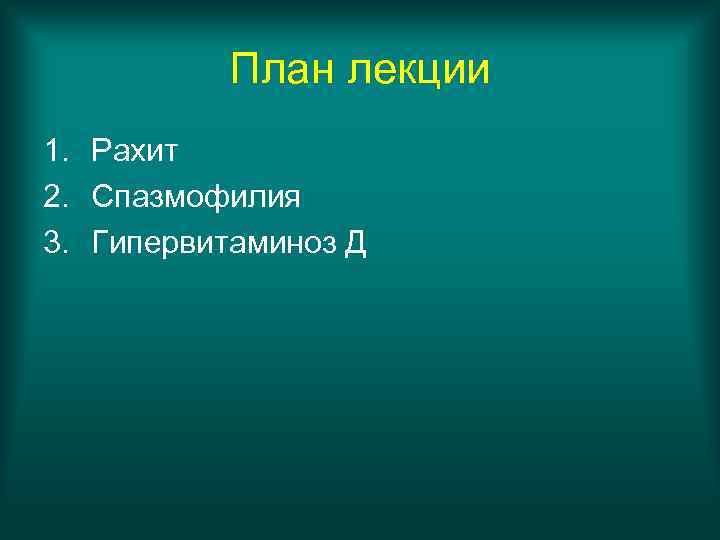 План лекции

1. Рахит
2. Спазмофилия
3. Гипервитаминоз Д